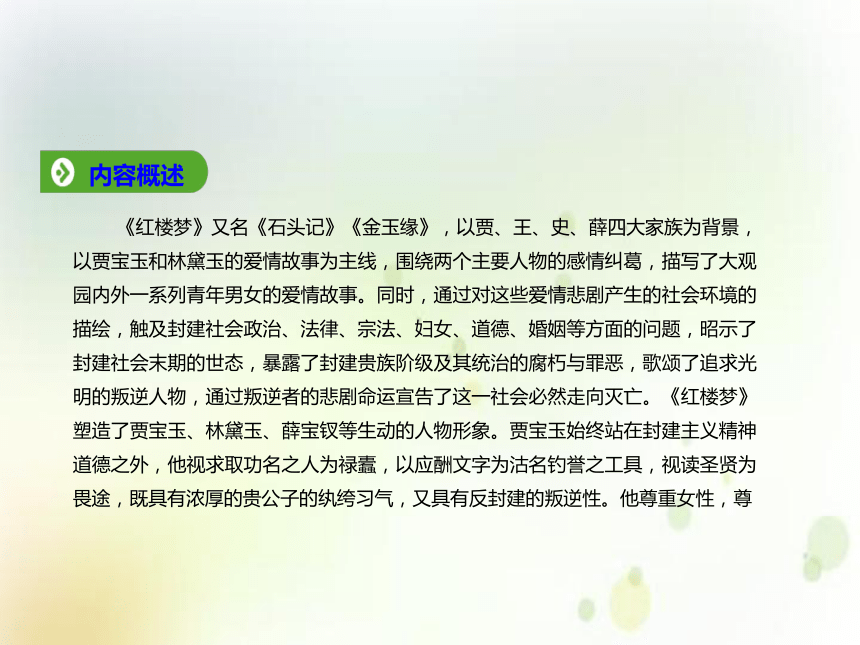 内容概述

《红楼梦》又名《石头记》《金玉缘》，以贾、王、史、薛四大家族为背景，以贾宝玉和林黛玉的爱情故事为主线，围绕两个主要人物的感情纠葛，描写了大观园内外一系列青年男女的爱情故事。同时，通过对这些爱情悲剧产生的社会环境的描绘，触及封建社会政治、法律、宗法、妇女、道德、婚姻等方面的问题，昭示了封建社会末期的世态，暴露了封建贵族阶级及其统治的腐朽与罪恶，歌颂了追求光明的叛逆人物，通过叛逆者的悲剧命运宣告了这一社会必然走向灭亡。《红楼梦》塑造了贾宝玉、林黛玉、薛宝钗等生动的人物形象。贾宝玉始终站在封建主义精神道德之外，他视求取功名之人为禄蠹，以应酬文字为沽名钓誉之工具，视读圣贤为畏途，既具有浓厚的贵公子的纨绔习气，又具有反封建的叛逆性。他尊重女性，尊